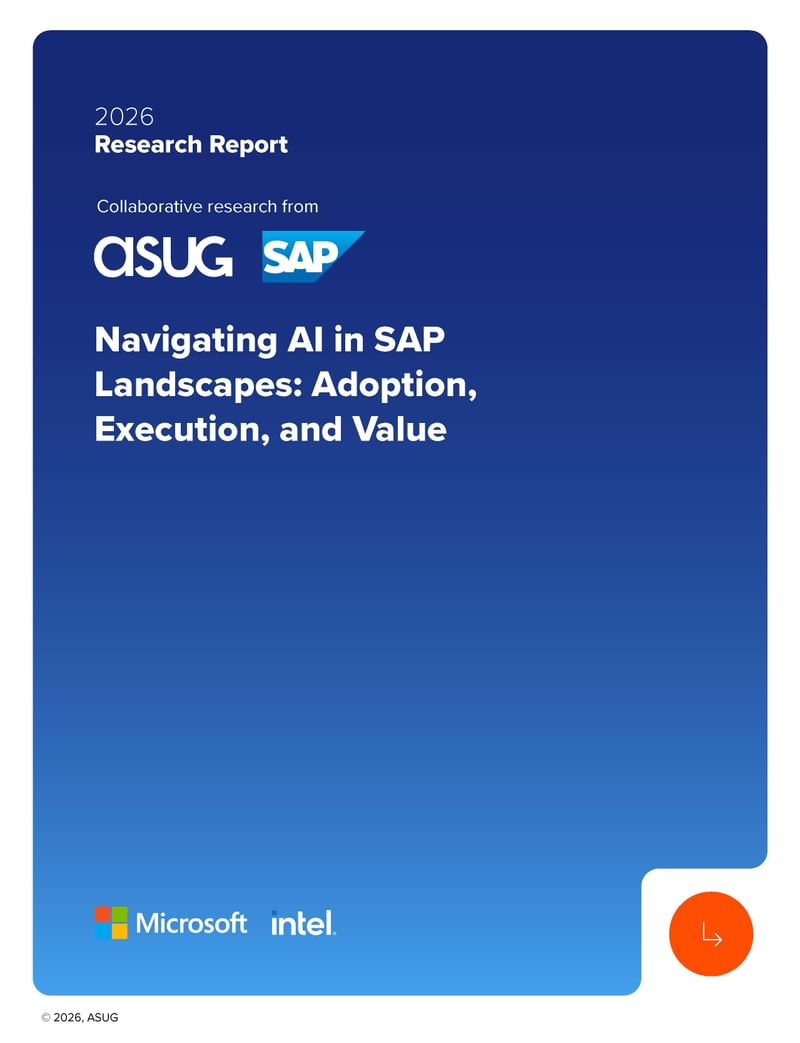 2026
Research Report

Collaborative research from

ASUG SAP

Navigating AI in SAP Landscapes: Adoption, Execution, and Value

Microsoft intel.

© 2026, ASUG